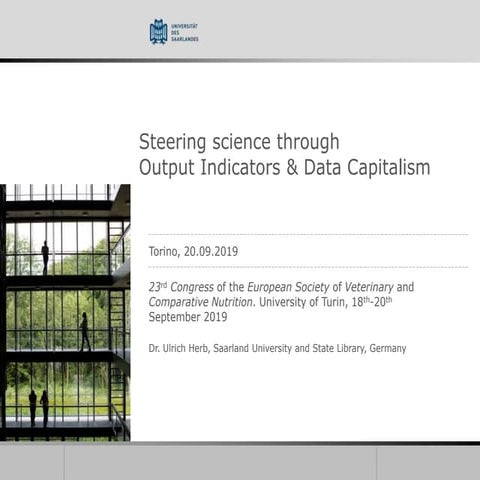 UNIVERSITÄT DES SAARLANDES

Steering science through Output Indicators & Data Capitalism

Torino, 20.09.2019

23rd Congress of the European Society of Veterinary and Comparative Nutrition. University of Turin, 18th-20th September 2019

Dr. Ulrich Herb, Saarland University and State Library, Germany